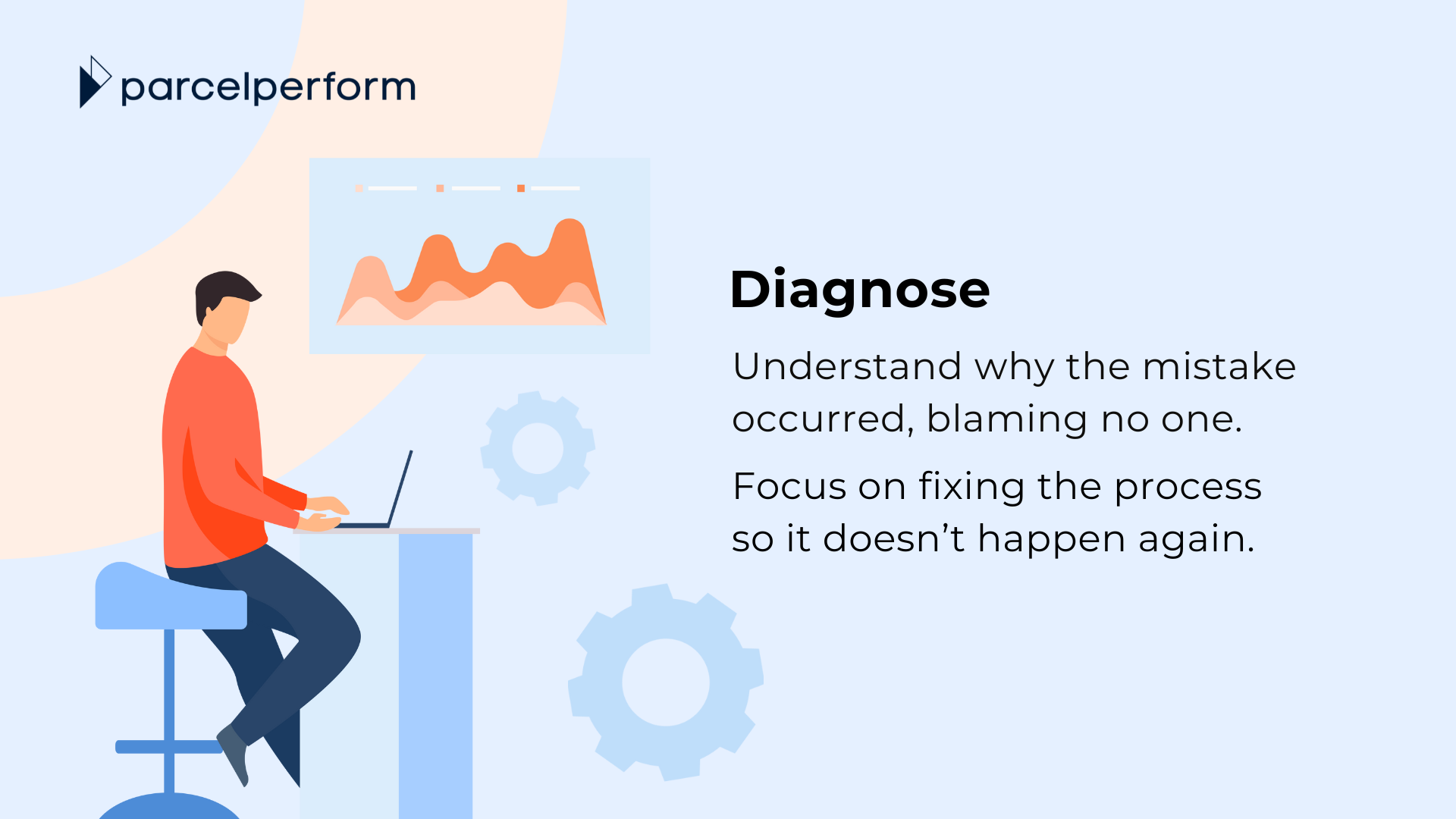 parcelperform

Diagnose

Understand why the mistake occurred, blaming no one.

Focus on fixing the process so it doesn’t happen again.